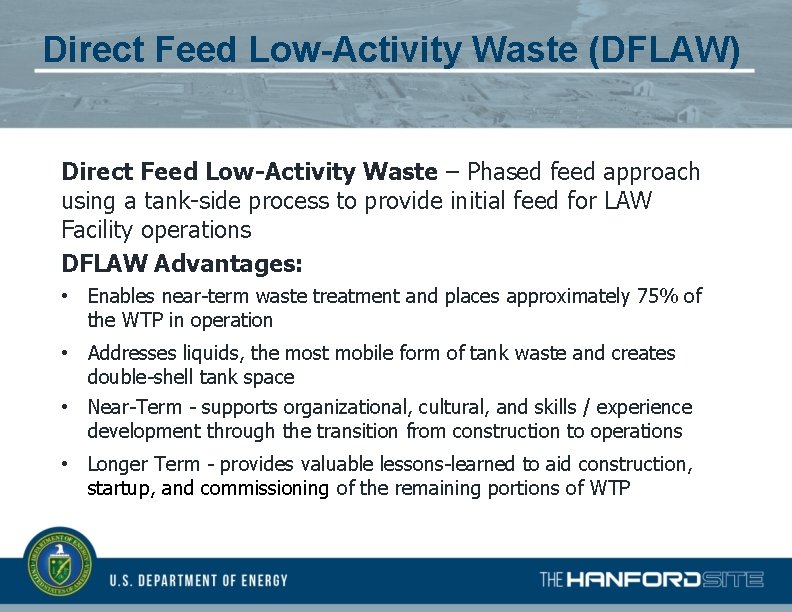 Direct Feed Low-Activity Waste (DFLAW)

Direct Feed Low-Activity Waste – Phased feed approach using a tank-side process to provide initial feed for LAW Facility operations

DFLAW Advantages:

• Enables near-term waste treatment and places approximately 75% of the WTP in operation

• Addresses liquids, the most mobile form of tank waste and creates double-shell tank space

• Near-Term - supports organizational, cultural, and skills / experience development through the transition from construction to operations

• Longer Term - provides valuable lessons-learned to aid construction, startup, and commissioning of the remaining portions of WTP

DEPARTMENT OF ENERGY UNITED STATES OF AMERICA

U.S. DEPARTMENT OF ENERGY

THE HANFORD SITE